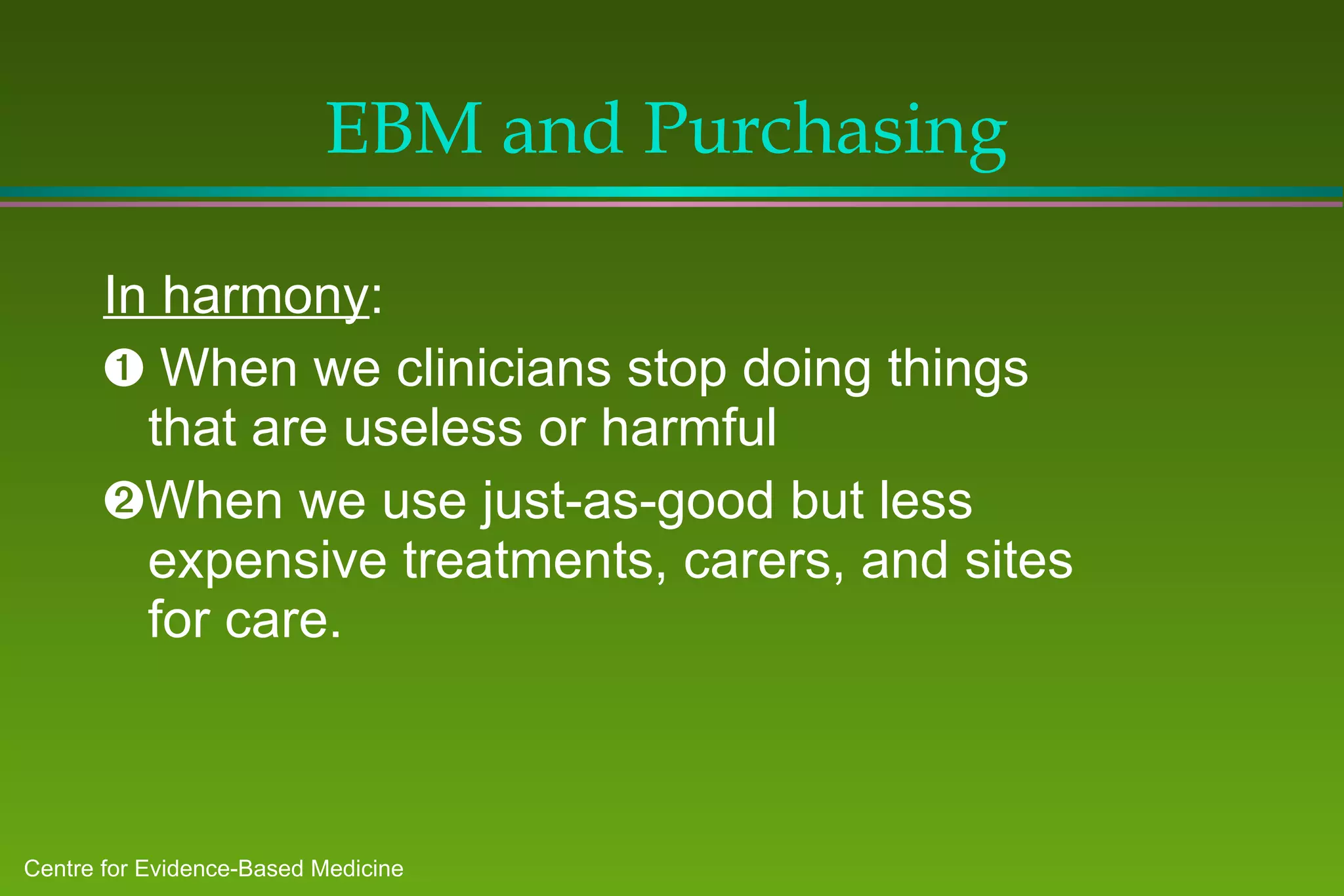 EBM and Purchasing

In harmony:

❶ When we clinicians stop doing things that are useless or harmful

❷When we use just-as-good but less expensive treatments, carers, and sites for care.

Centre for Evidence-Based Medicine